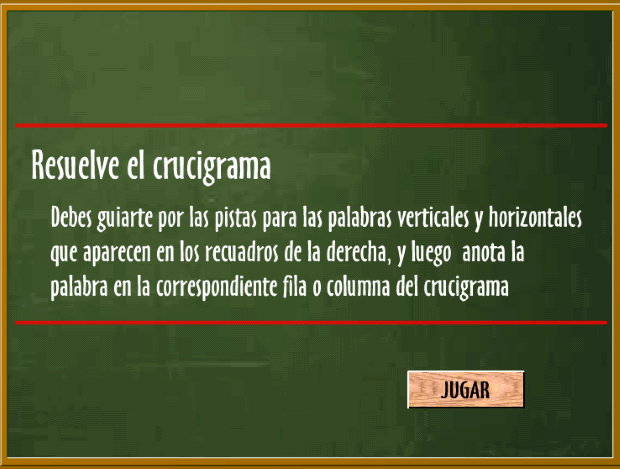 Resuelve el crucigrama

Debes guiarte por las pistas para las palabras verticales y horizontales que aparecen en los recuadros de la derecha, y luego anota la palabra en la correspondiente fila o columna del crucigrama

JUGAR